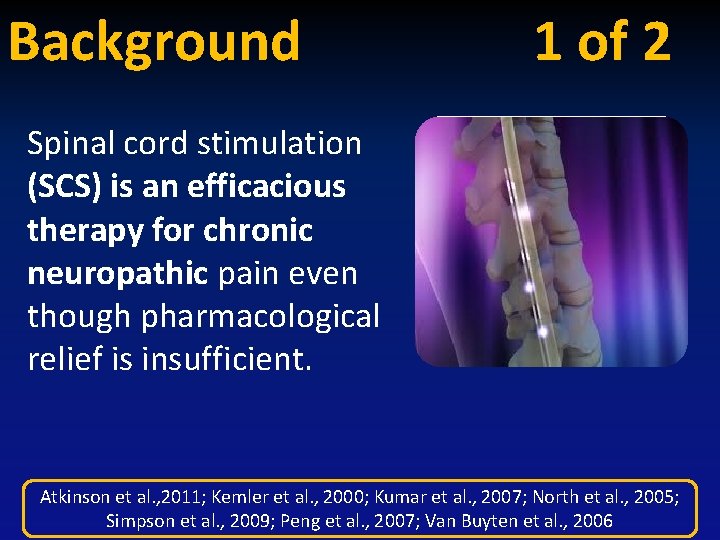 Background 1 of 2

Spinal cord stimulation (SCS) is an efficacious therapy for chronic neuropathic pain even though pharmacological relief is insufficient.

Atkinson et al.,2011; Kemler et al., 2000; Kumar et al., 2007; North et al., 2005; Simpson et al., 2009; Peng et al., 2007; Van Buyten et al., 2006